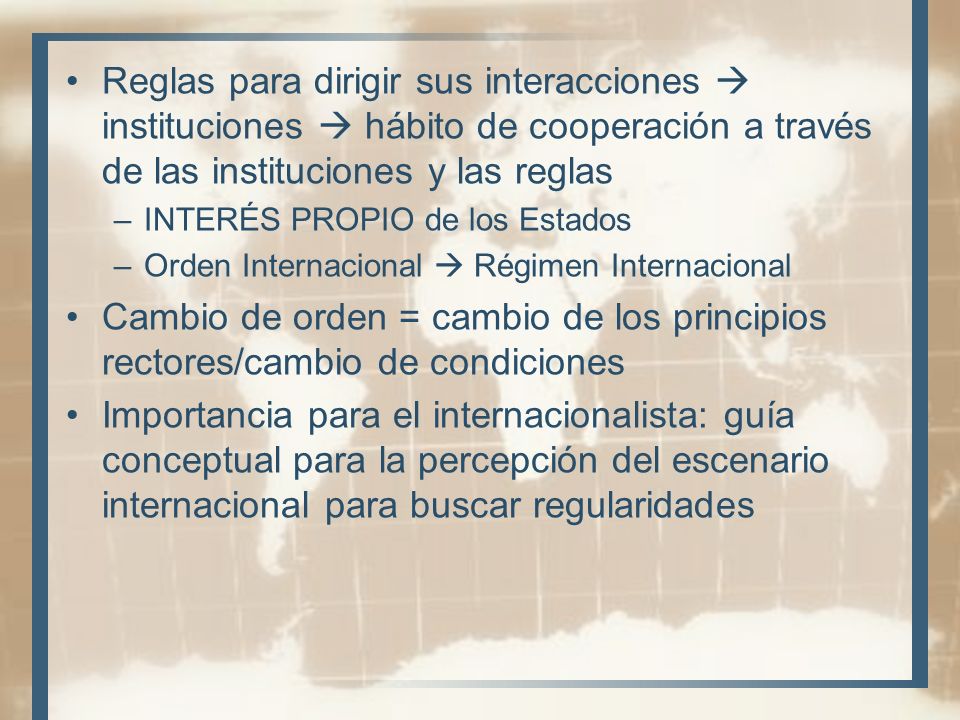 • Reglas para dirigir sus interacciones → instituciones → hábito de cooperación a través de las instituciones y las reglas
– INTERÉS PROPIO de los Estados
– Orden Internacional → Régimen Internacional
• Cambio de orden = cambio de los principios rectores/cambio de condiciones
• Importancia para el internacionalista: guía conceptual para la percepción del escenario internacional para buscar regularidades